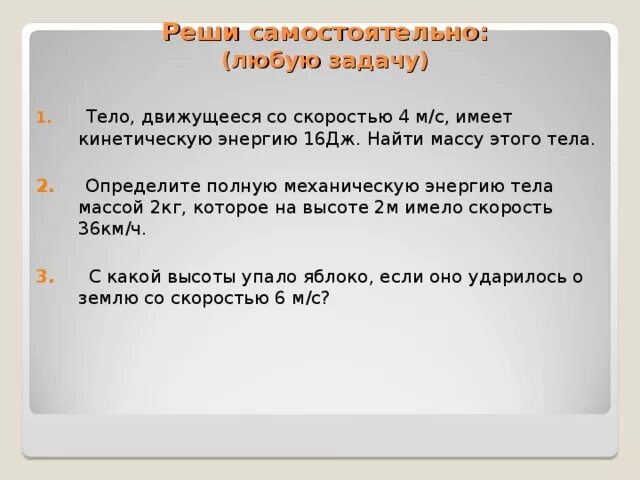 Реши самостоятельно:
(любую задачу)

1. Тело, движущееся со скоростью 4 м/с, имеет кинетическую энергию 16Дж. Найти массу этого тела.

2. Определите полную механическую энергию тела массой 2кг, которое на высоте 2м имело скорость 36км/ч.

3. С какой высоты упало яблоко, если оно ударилось о землю со скоростью 6 м/с?